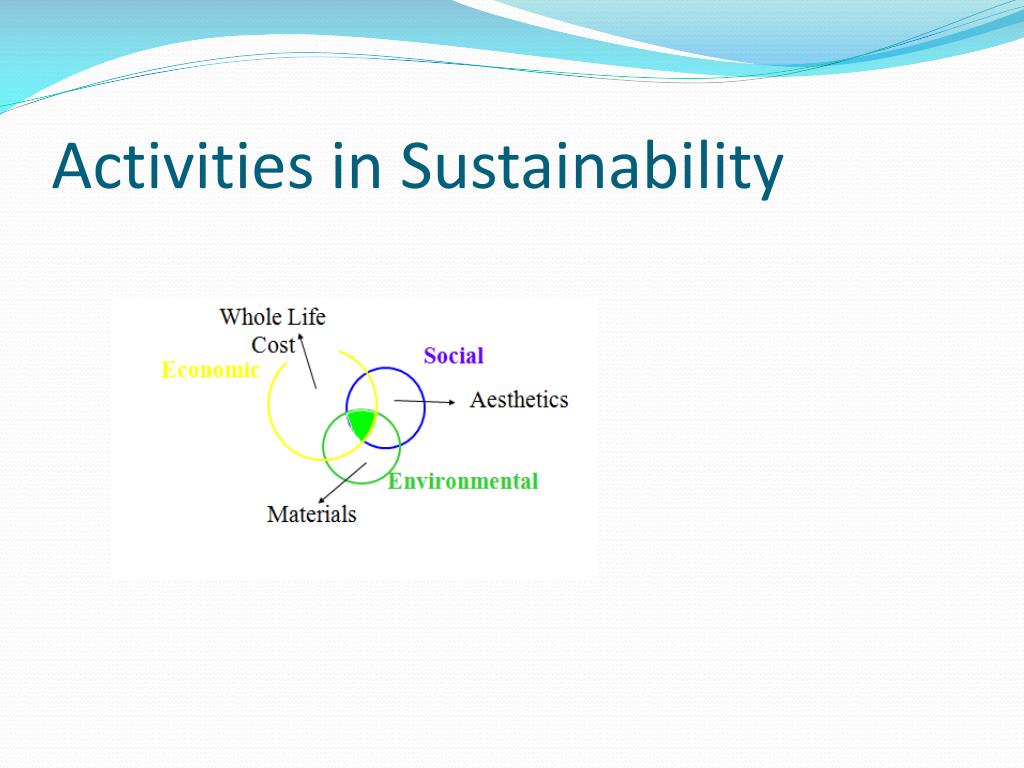 Activities in Sustainability

Whole Life Cost

Economic

Social

Aesthetics

Environmental

Materials